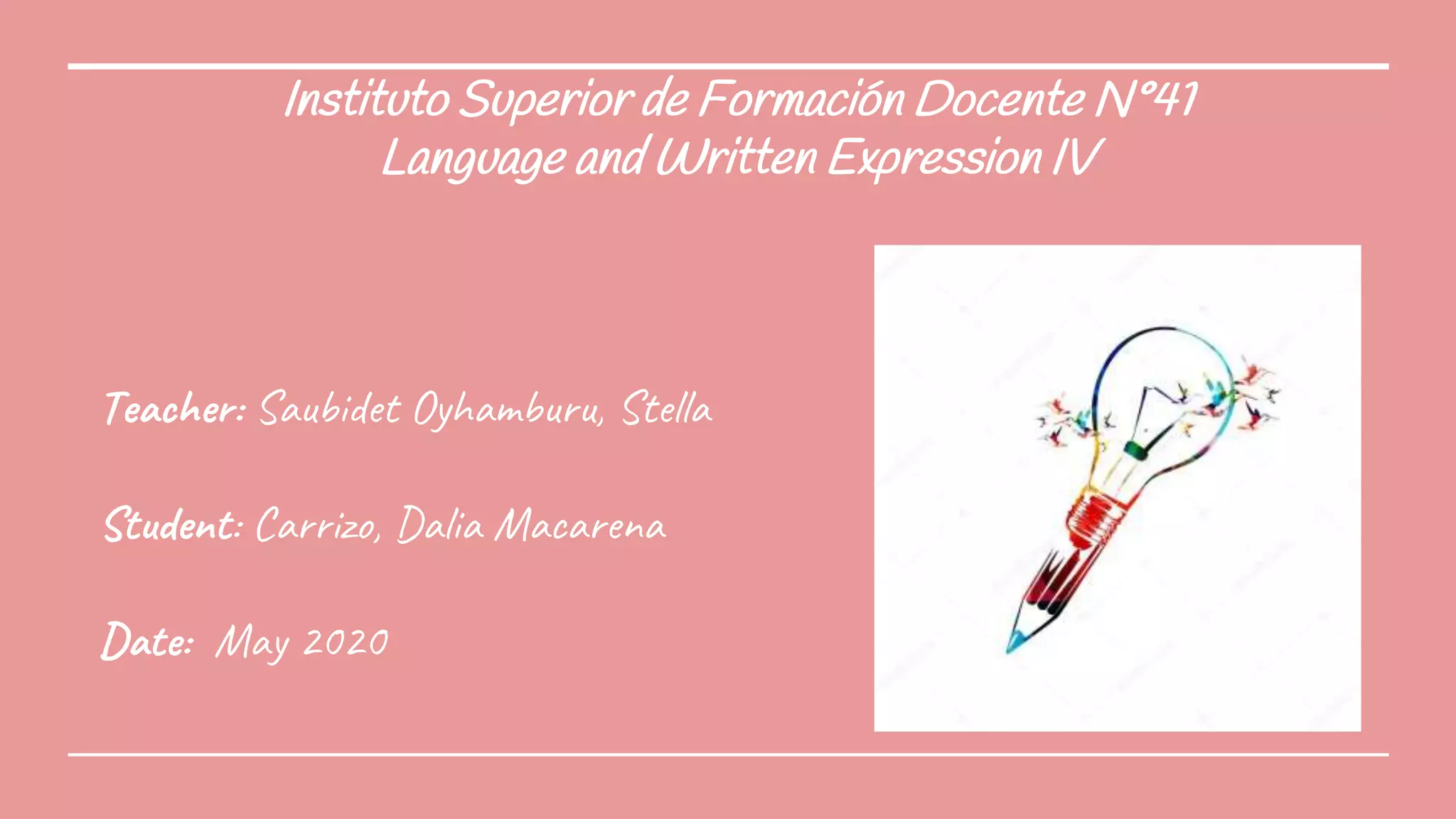 Instituto Superior de Formación Docente N°41
Language and Written Expression IV

Teacher: Saubidet Oyhamburu, Stella

Student: Carrizo, Dalia Macarena

Date: May 2020